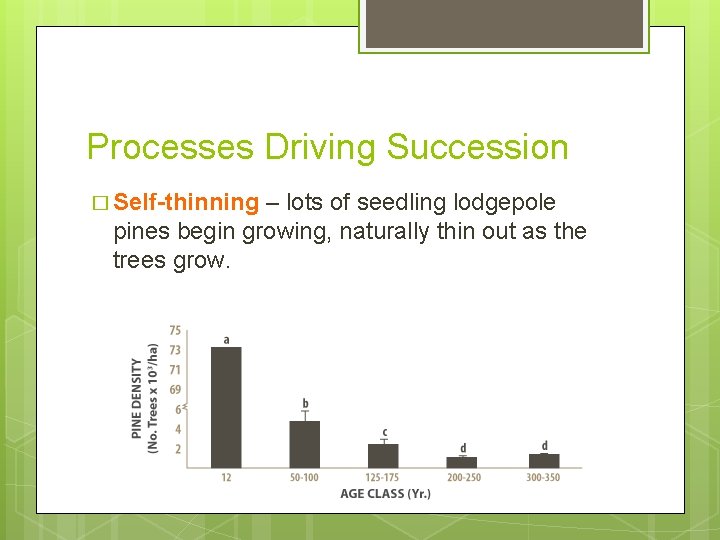 Processes Driving Succession

□ Self-thinning – lots of seedling lodgepole pines begin growing, naturally thin out as the trees grow.

PINE DENSITY (No. Trees x $10^3$/ha)

75
73
71
69
6
4
2

a
b
c
d
d

12
50-100
125-175
200-250
300-350

AGE CLASS (Yr.)